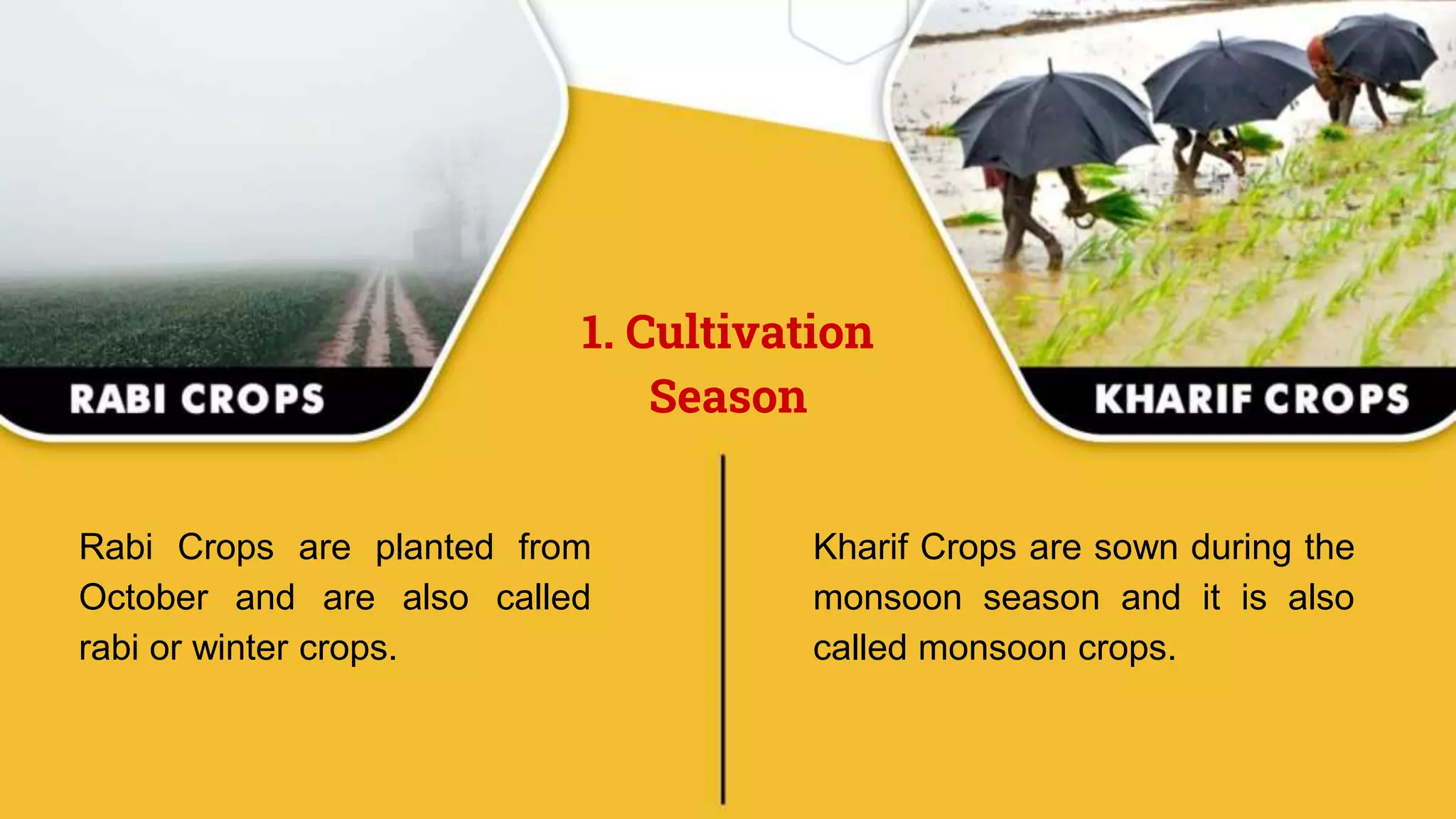 RABI CROPS

1. Cultivation Season

KHARIF CROPS

Rabi Crops are planted from October and are also called rabi or winter crops.

Kharif Crops are sown during the monsoon season and it is also called monsoon crops.